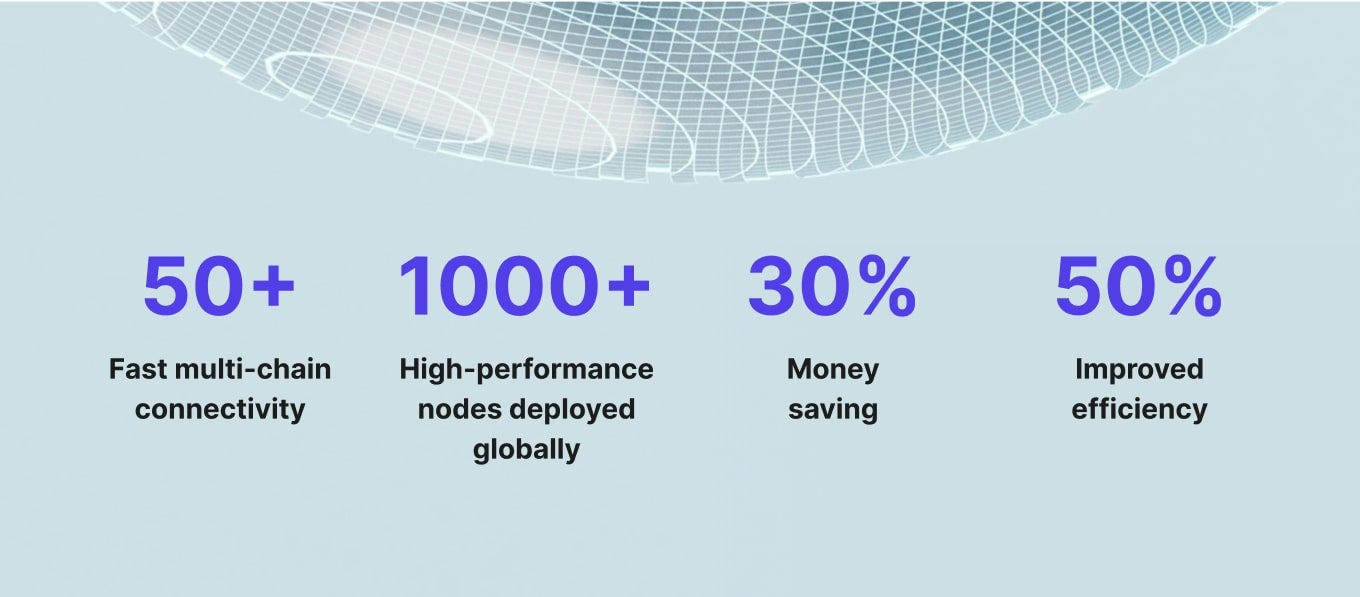 50+
Fast multi-chain connectivity

1000+
High-performance nodes deployed globally

30%
Money saving

50%
Improved efficiency